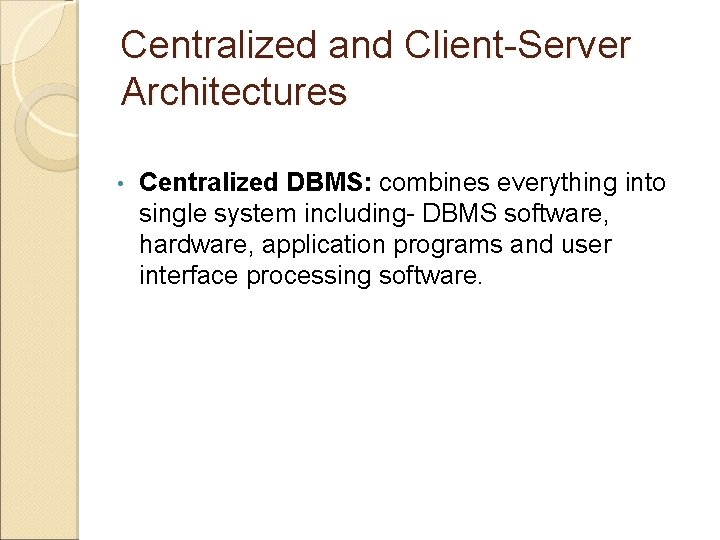 Centralized and Client-Server Architectures

• Centralized DBMS: combines everything into single system including- DBMS software, hardware, application programs and user interface processing software.